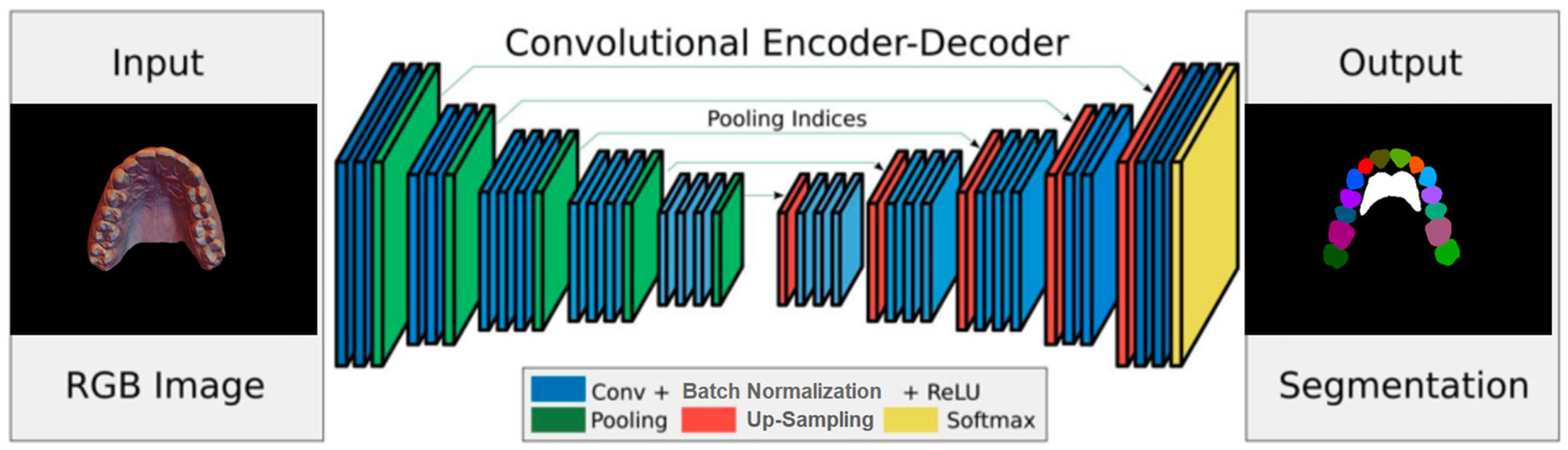 Input

RGB Image

Convolutional Encoder-Decoder

Pooling Indices

Conv + Batch Normalization + ReLU
Pooling Up-Sampling Softmax

Output

Segmentation